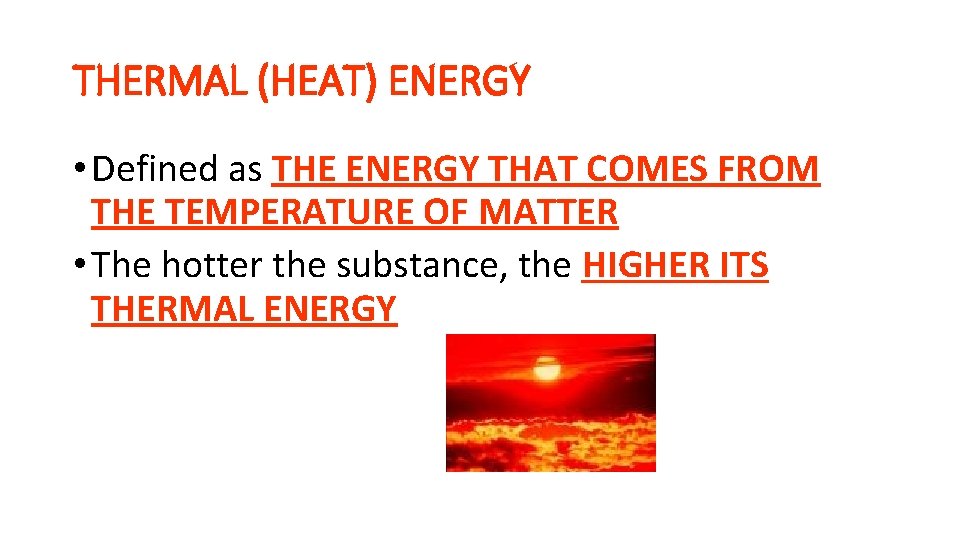 THERMAL (HEAT) ENERGY

• Defined as THE ENERGY THAT COMES FROM THE TEMPERATURE OF MATTER

• The hotter the substance, the HIGHER ITS THERMAL ENERGY